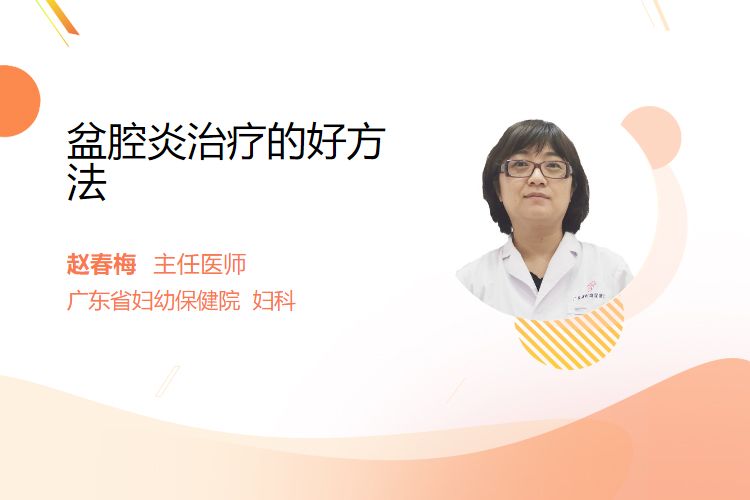 盆腔炎治疗的好方法

赵春梅 主任医师
广东省妇幼保健院 妇科